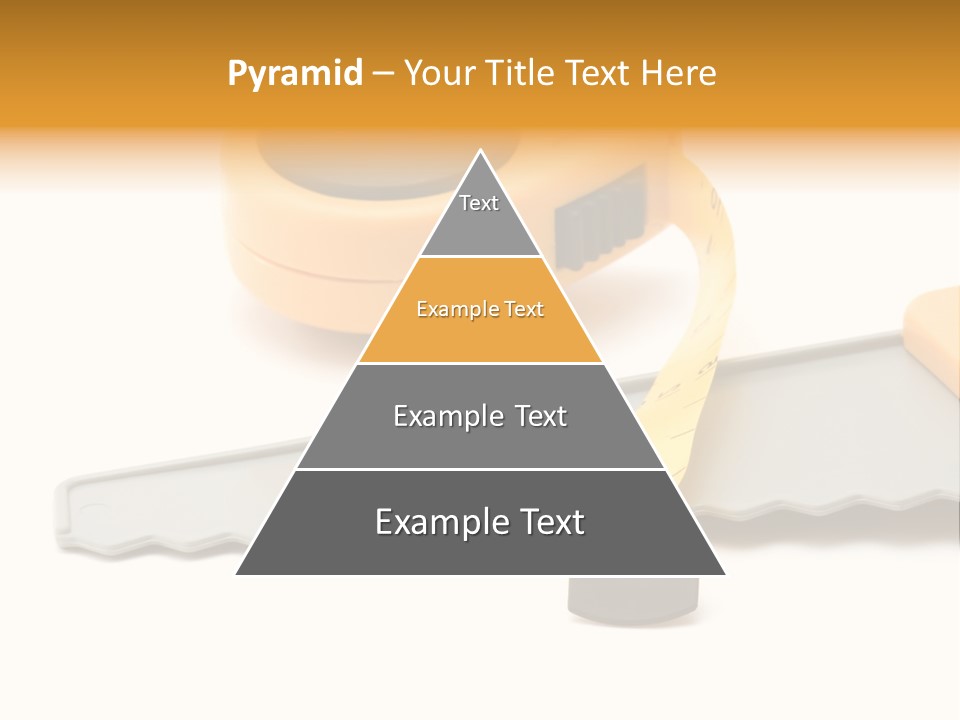 Pyramid – Your Title Text Here

Text

Example Text

Example Text

Example Text